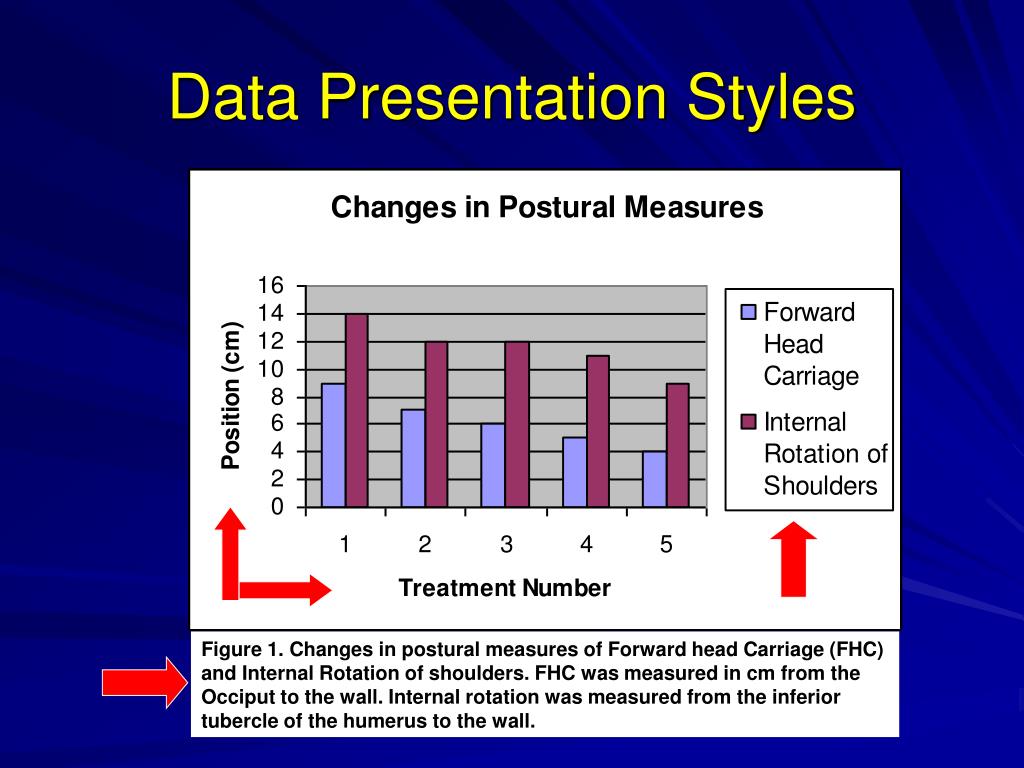 Data Presentation Styles

Changes in Postural Measures

Position (cm)

16
14
12
10
8
6
4
2
0

1 2 3 4 5

Treatment Number

Forward Head Carriage

Internal Rotation of Shoulders

Figure 1. Changes in postural measures of Forward head Carriage (FHC) and Internal Rotation of shoulders. FHC was measured in cm from the Occiput to the wall. Internal rotation was measured from the inferior tubercle of the humerus to the wall.